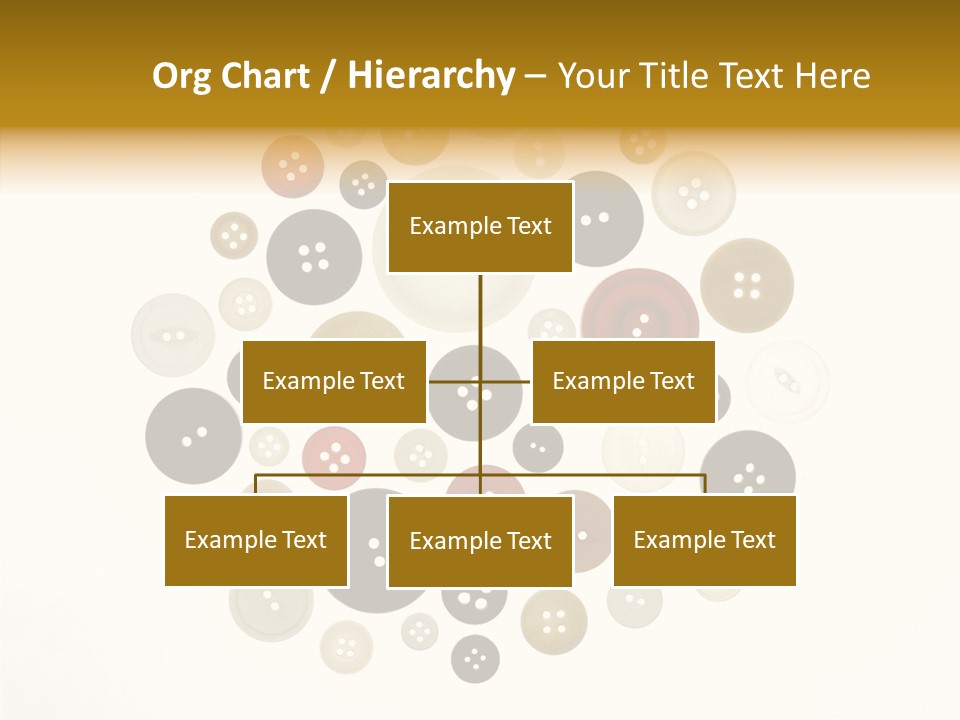 Org Chart / Hierarchy – Your Title Text Here

Example Text

Example Text

Example Text

Example Text

Example Text

Example Text